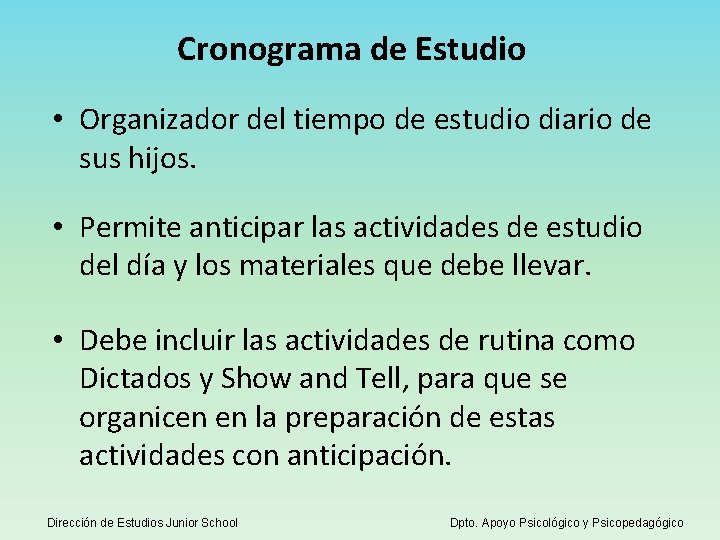 Cronograma de Estudio

• Organizador del tiempo de estudio diario de sus hijos.

• Permite anticipar las actividades de estudio del día y los materiales que debe llevar.

• Debe incluir las actividades de rutina como Dictados y Show and Tell, para que se organicen en la preparación de estas actividades con anticipación.

Dirección de Estudios Junior School

Dpto. Apoyo Psicológico y Psicopedagógico